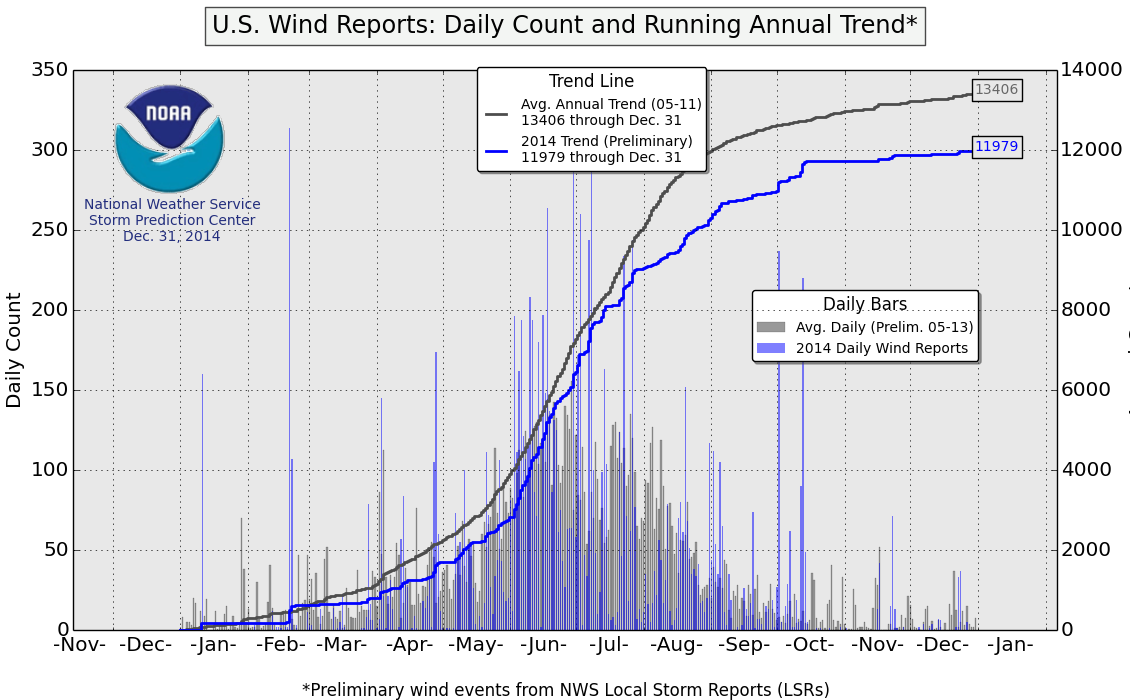 U.S. Wind Reports: Daily Count and Running Annual Trend*

NOAA

National Weather Service
Storm Prediction Center
Dec. 31, 2014

Trend Line
Avg. Annual Trend (05-11)
13406 through Dec. 31
2014 Trend (Preliminary)
11979 through Dec. 31

13406
11979

Daily Bars
Avg. Daily (Prelim. 05-13)
2014 Daily Wind Reports

Daily Count

350
300
250
200
150
100
50
0

14000
12000
10000
8000
6000
4000
2000
0

-Nov- -Dec- -Jan- -Feb- -Mar- -Apr- -May- -Jun- -Jul- -Aug- -Sep- -Oct- -Nov- -Dec- -Jan-

*Preliminary wind events from NWS Local Storm Reports (LSRs)